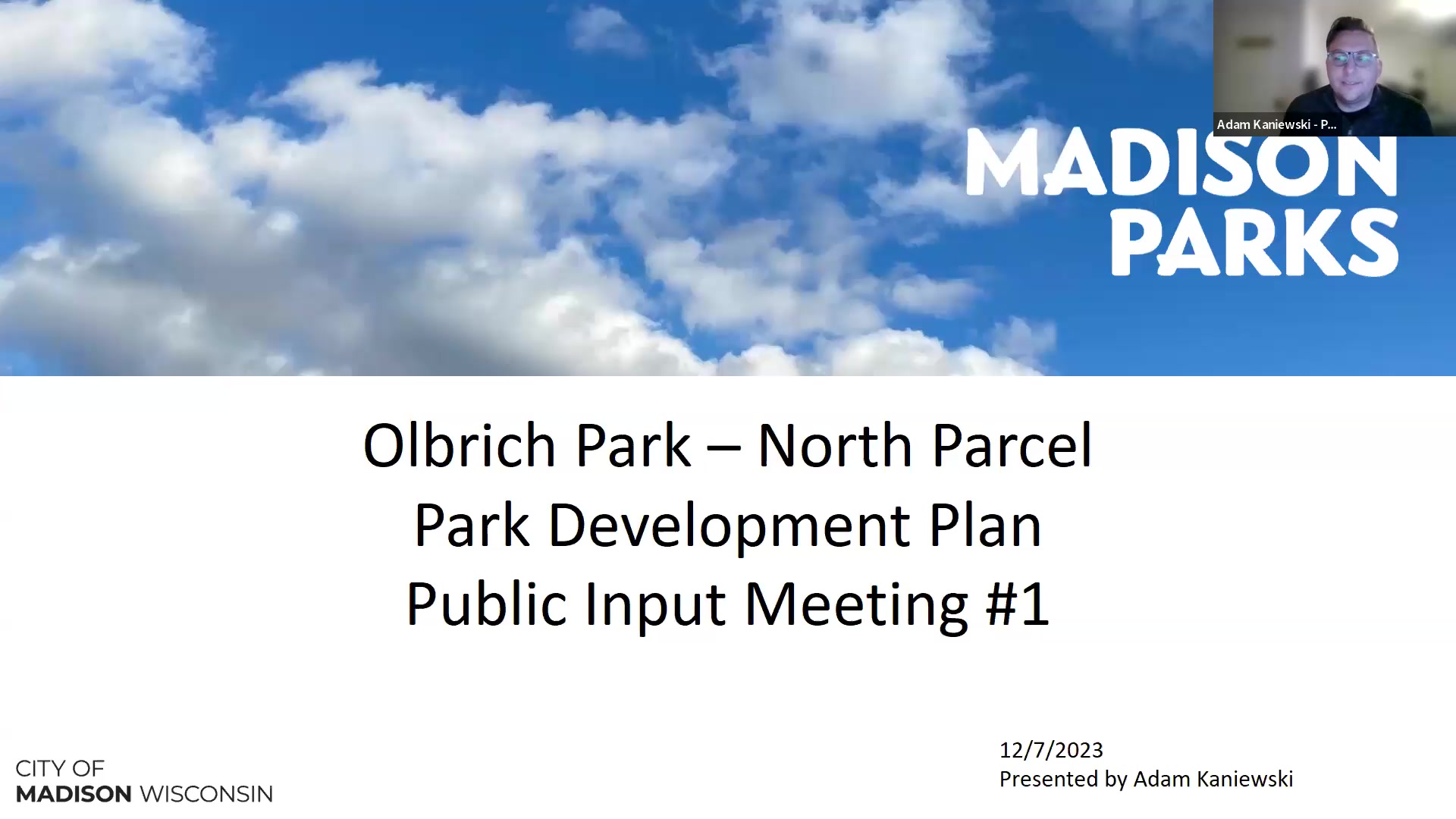 Adam Kaniewski - P...

MADISON PARKS

Olbrich Park – North Parcel
Park Development Plan
Public Input Meeting #1

CITY OF
MADISON WISCONSIN

12/7/2023
Presented by Adam Kaniewski